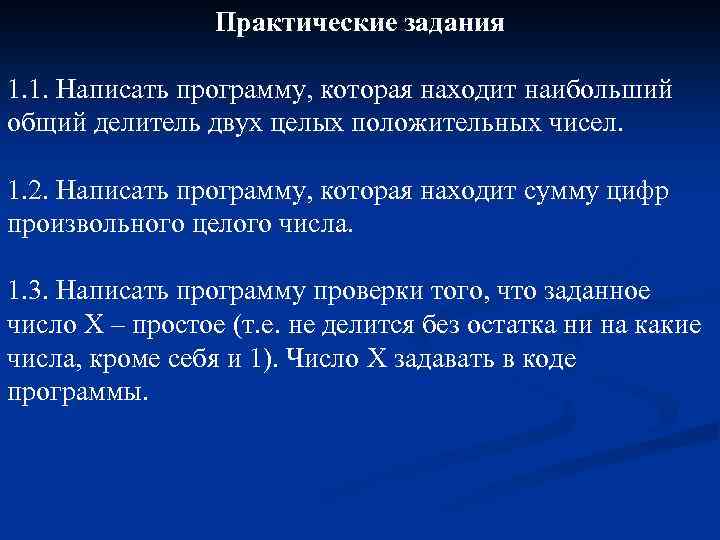 Практические задания

1.1. Написать программу, которая находит наибольший общий делитель двух целых положительных чисел.

1.2. Написать программу, которая находит сумму цифр произвольного целого числа.

1.3. Написать программу проверки того, что заданное число X – простое (т.е. не делится без остатка ни на какие числа, кроме себя и 1). Число X задавать в коде программы.